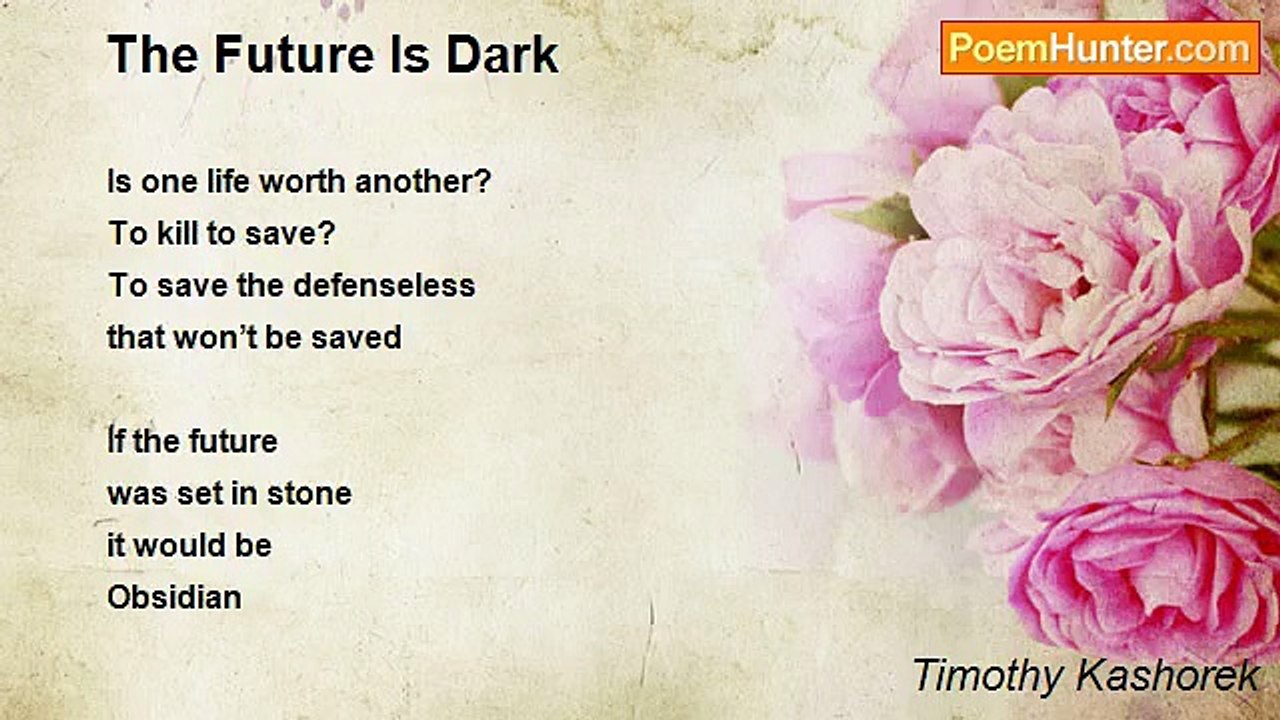 The Future Is Dark

PoemHunter.com

Is one life worth another?
To kill to save?
To save the defenseless
that won’t be saved

If the future
was set in stone
it would be
Obsidian

Timothy Kashorek